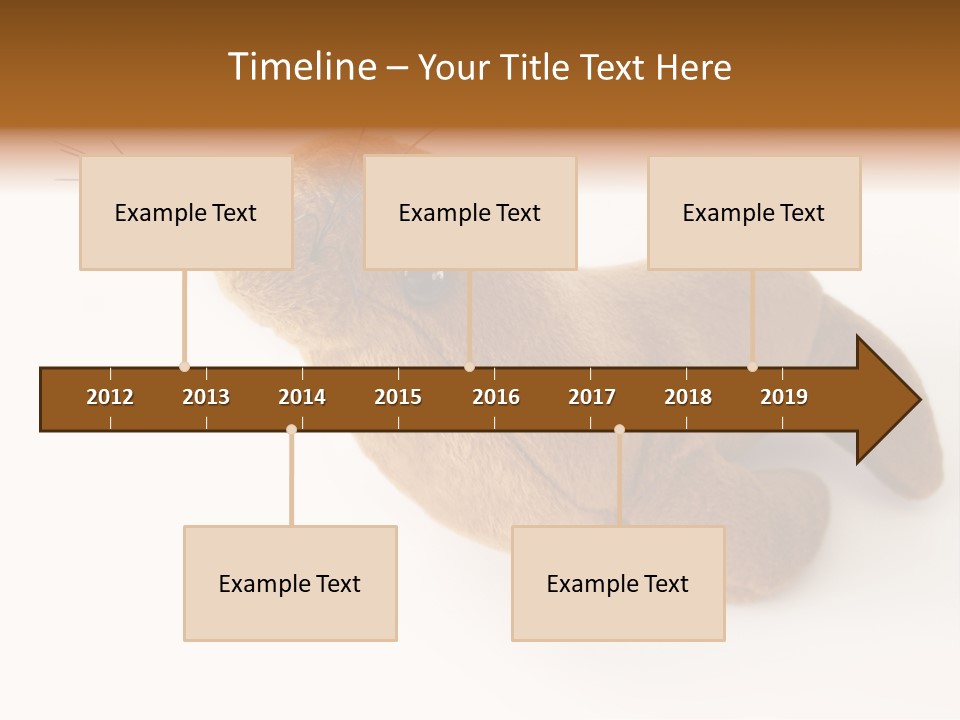 Timeline – Your Title Text Here

Example Text

Example Text

Example Text

2012 2013 2014 2015 2016 2017 2018 2019

Example Text

Example Text